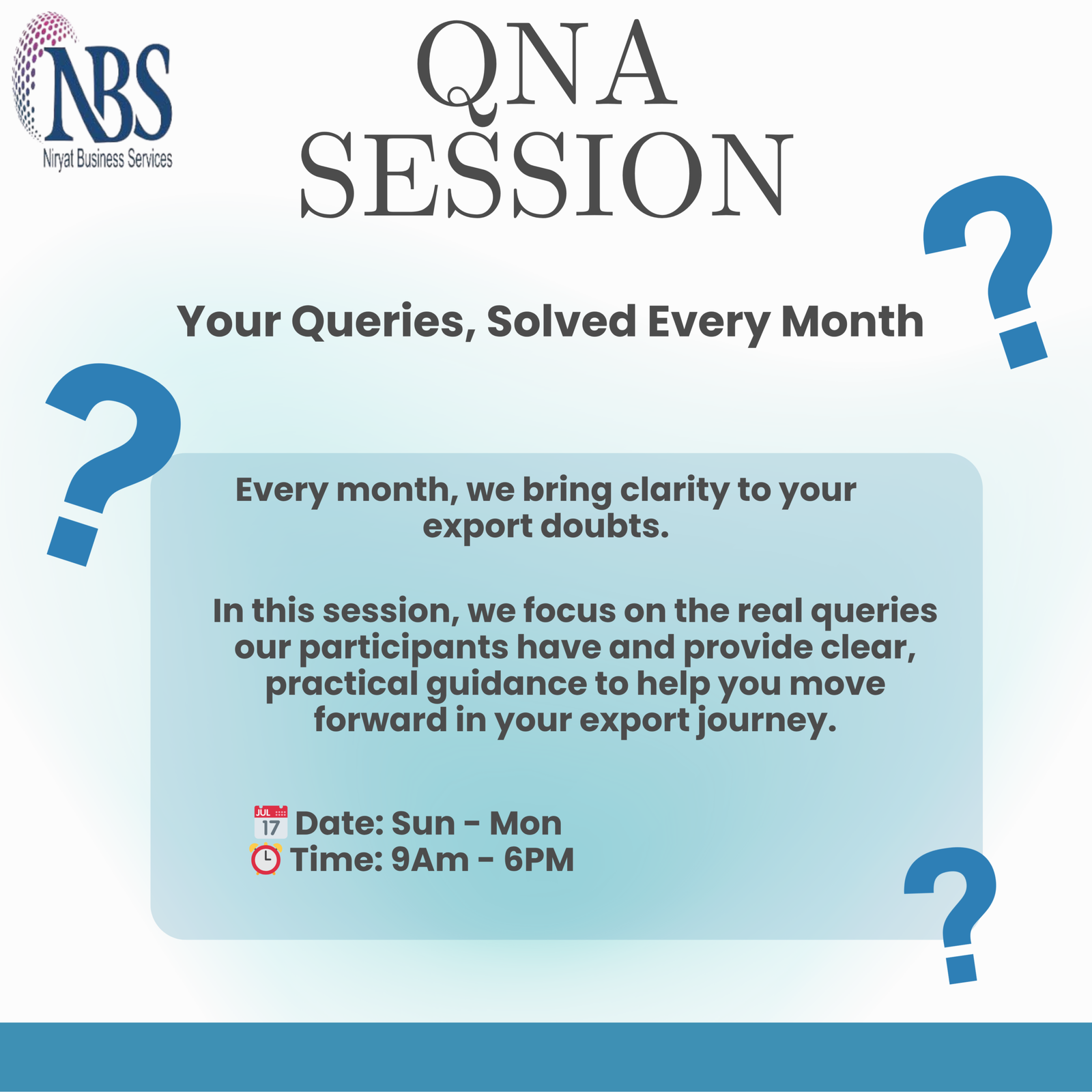 NBS
Niryat Business Services

QNA SESSION

?

Your Queries, Solved Every Month

?

Every month, we bring clarity to your export doubts.

In this session, we focus on the real queries our participants have and provide clear, practical guidance to help you move forward in your export journey.

JUL 17 Date: Sun - Mon
Time: 9Am - 6PM

?